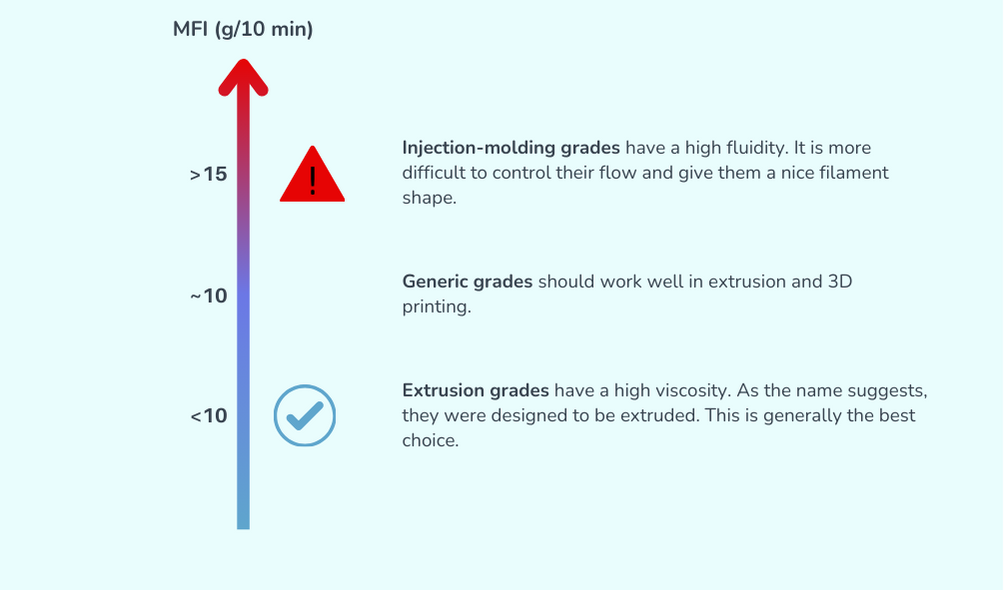 MFI (g/10 min)

>15

!

Injection-molding grades have a high fluidity. It is more difficult to control their flow and give them a nice filament shape.

~10

Generic grades should work well in extrusion and 3D printing.

<10

Extrusion grades have a high viscosity. As the name suggests, they were designed to be extruded. This is generally the best choice.